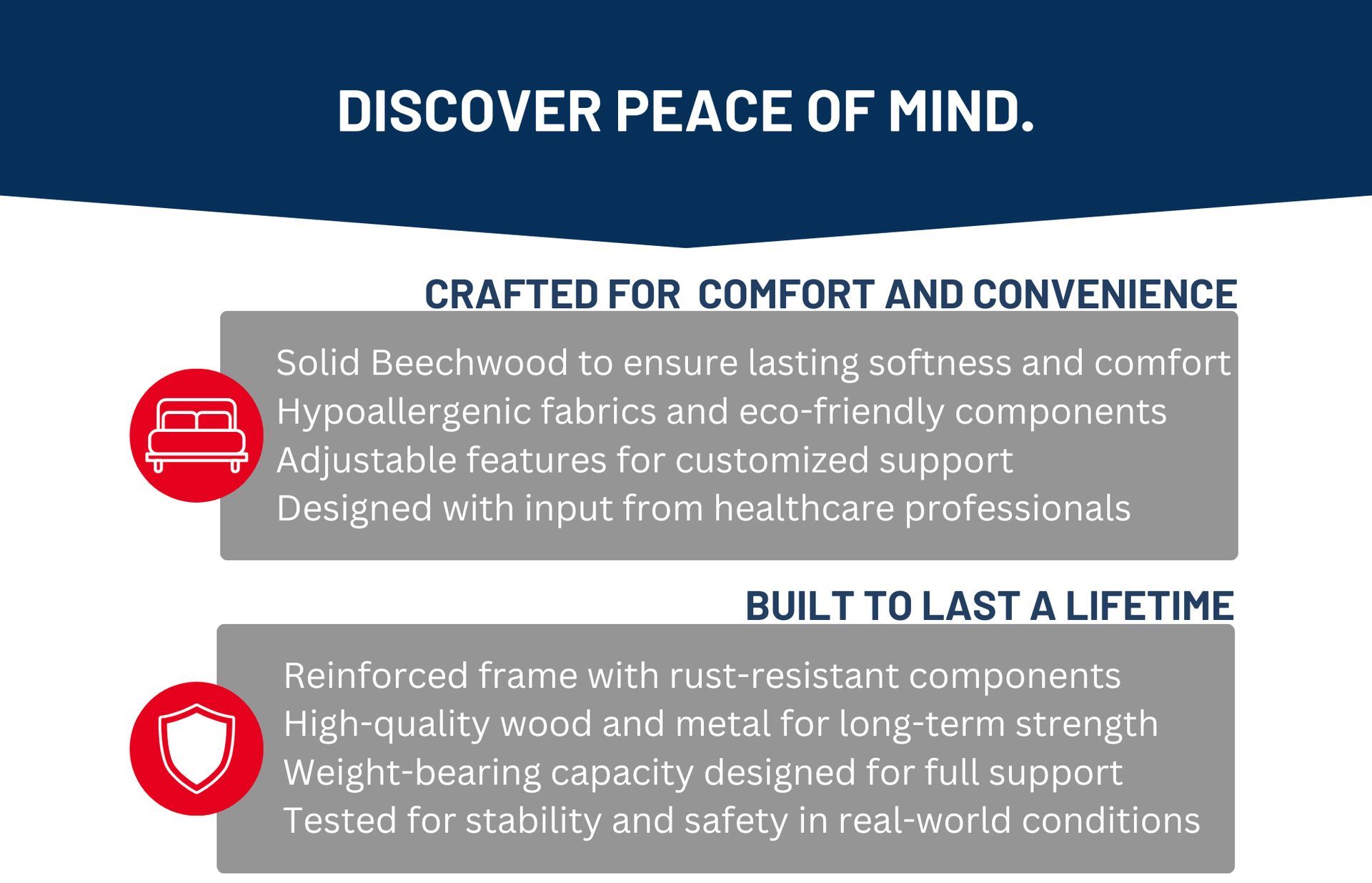 DISCOVER PEACE OF MIND.

CRAFTED FOR COMFORT AND CONVENIENCE

Solid Beechwood to ensure lasting softness and comfort
Hypoallergenic fabrics and eco-friendly components
Adjustable features for customized support
Designed with input from healthcare professionals

BUILT TO LAST A LIFETIME

Reinforced frame with rust-resistant components
High-quality wood and metal for long-term strength
Weight-bearing capacity designed for full support
Tested for stability and safety in real-world conditions